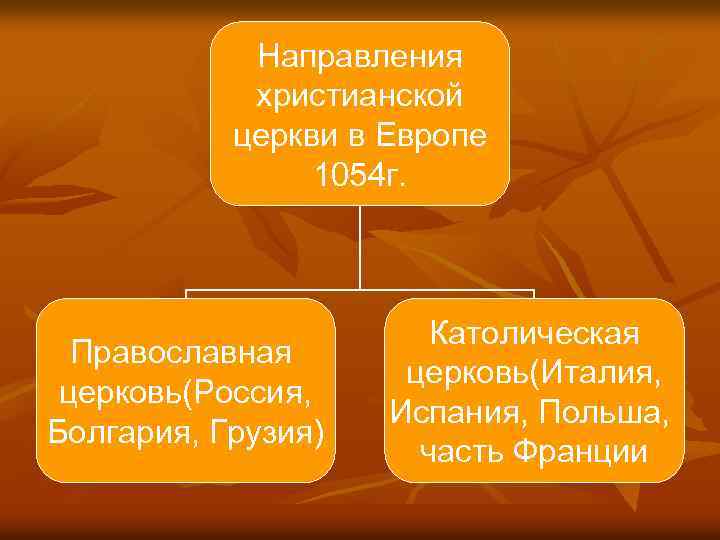 Направления христианской церкви в Европе 1054г.

Православная церковь(Россия, Болгария, Грузия)

Католическая церковь(Италия, Испания, Польша, часть Франции